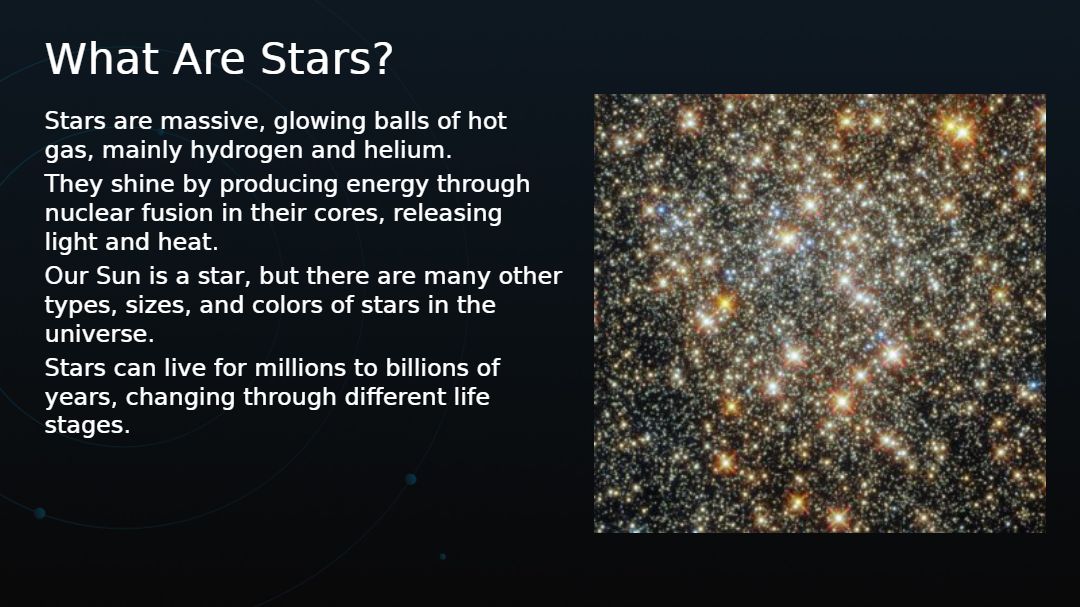 What Are Stars?

Stars are massive, glowing balls of hot gas, mainly hydrogen and helium.

They shine by producing energy through nuclear fusion in their cores, releasing light and heat.

Our Sun is a star, but there are many other types, sizes, and colors of stars in the universe.

Stars can live for millions to billions of years, changing through different life stages.